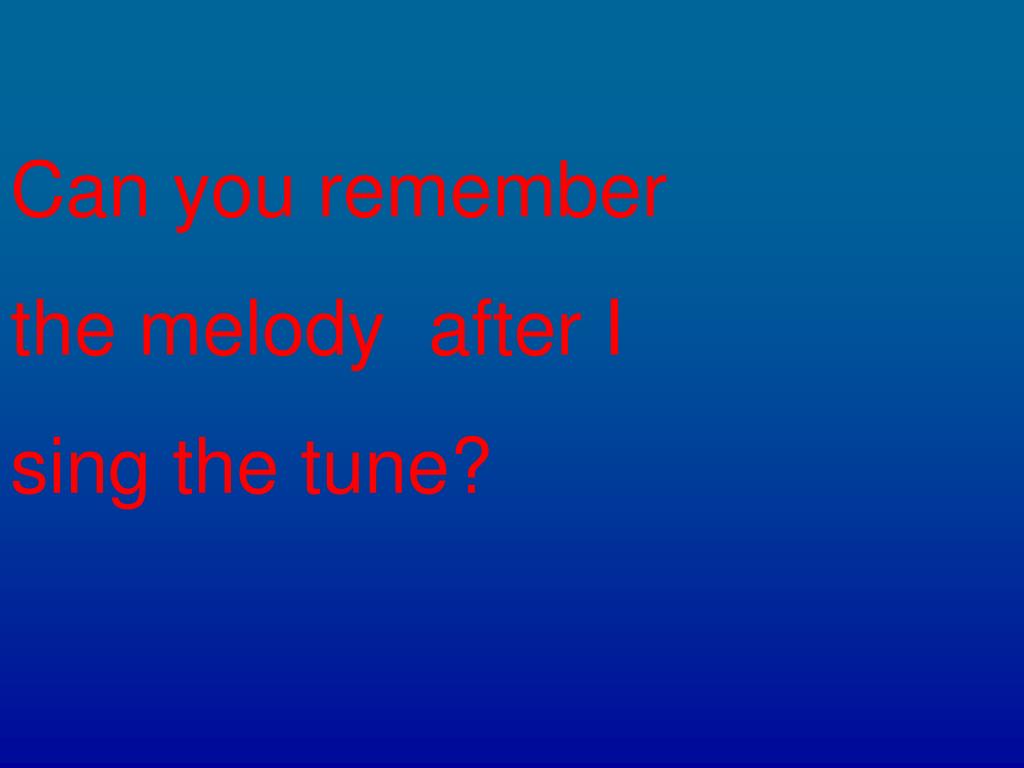 Can you remember the melody after I sing the tune?